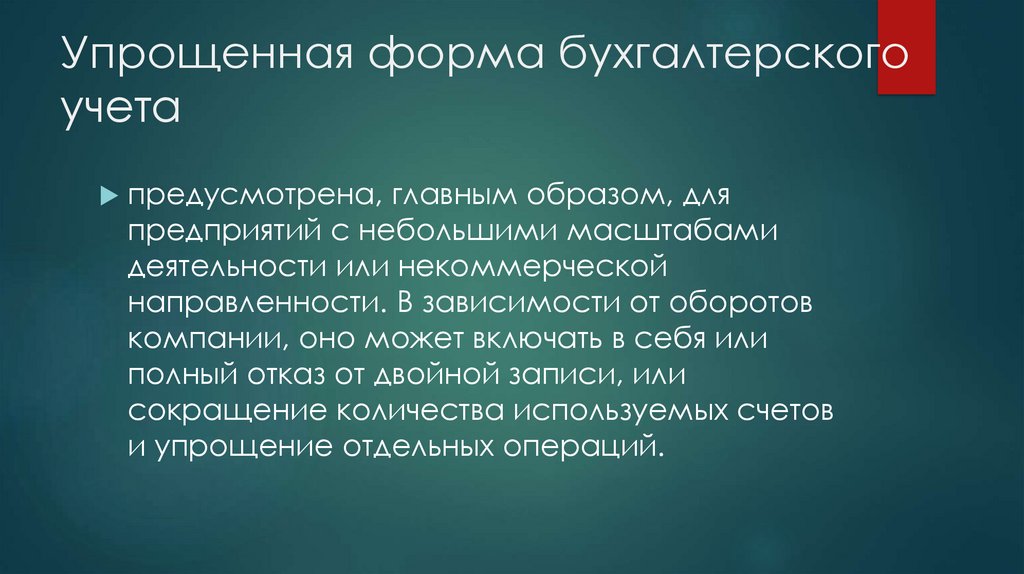 Упрощенная форма бухгалтерского учета

предусмотрена, главным образом, для предприятий с небольшими масштабами деятельности или некоммерческой направленности. В зависимости от оборотов компании, оно может включать в себя или полный отказ от двойной записи, или сокращение количества используемых счетов и упрощение отдельных операций.